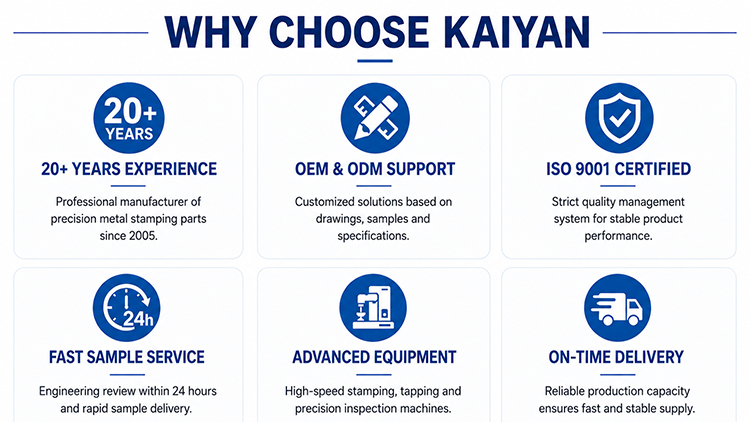 WHY CHOOSE KAIYAN

20+ YEARS

20+ YEARS EXPERIENCE

Professional manufacturer of precision metal stamping parts since 2005.

OEM & ODM SUPPORT

Customized solutions based on drawings, samples and specifications.

ISO 9001 CERTIFIED

Strict quality management system for stable product performance.

24h

FAST SAMPLE SERVICE

Engineering review within 24 hours and rapid sample delivery.

ADVANCED EQUIPMENT

High-speed stamping, tapping and precision inspection machines.

ON-TIME DELIVERY

Reliable production capacity ensures fast and stable supply.